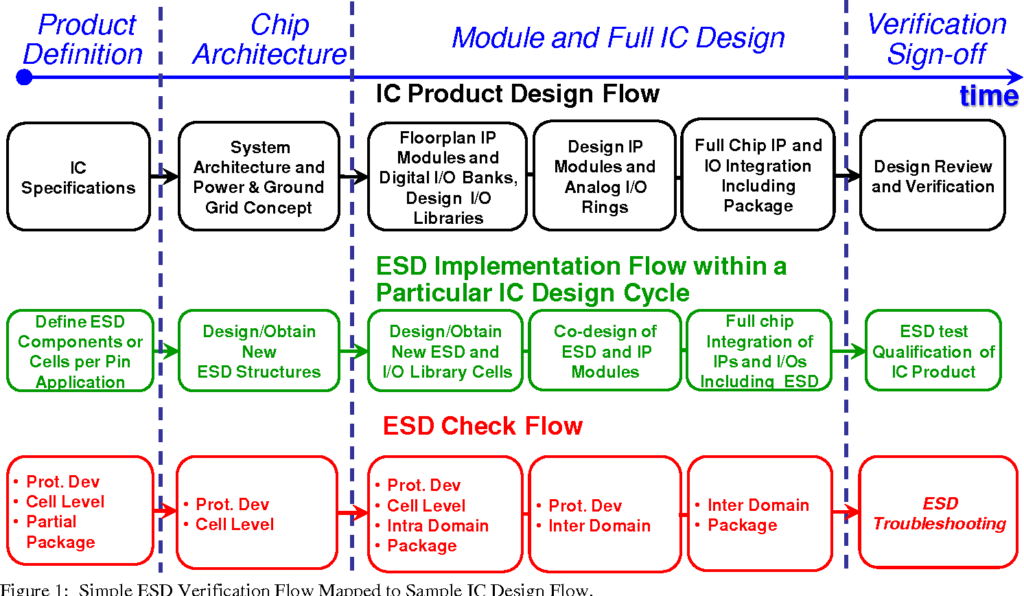 Product Definition

Chip Architecture

Module and Full IC Design

Verification Sign-off

time

IC Product Design Flow

IC Specifications

System Architecture and Power & Ground Grid Concept

Floorplan IP Modules and Digital I/O Banks, Design I/O Libraries

Design IP Modules and Analog I/O Rings

Full Chip IP and IO Integration Including Package

Design Review and Verification

ESD Implementation Flow within a Particular IC Design Cycle

Define ESD Components or Cells per Pin Application

Design/Obtain New ESD Structures

Design/Obtain New ESD and I/O Library Cells

Co-design of ESD and IP Modules

Full chip Integration of IPs and I/Os Including ESD

ESD test Qualification of IC Product

ESD Check Flow

• Prot. Dev
• Cell Level
• Partial Package

• Prot. Dev
• Cell Level

• Prot. Dev
• Cell Level
• Intra Domain
• Package

• Prot. Dev
• Inter Domain

• Inter Domain
• Package

ESD Troubleshooting

Figure 1: Simple ESD Verification Flow Mapped to Sample IC Design Flow.